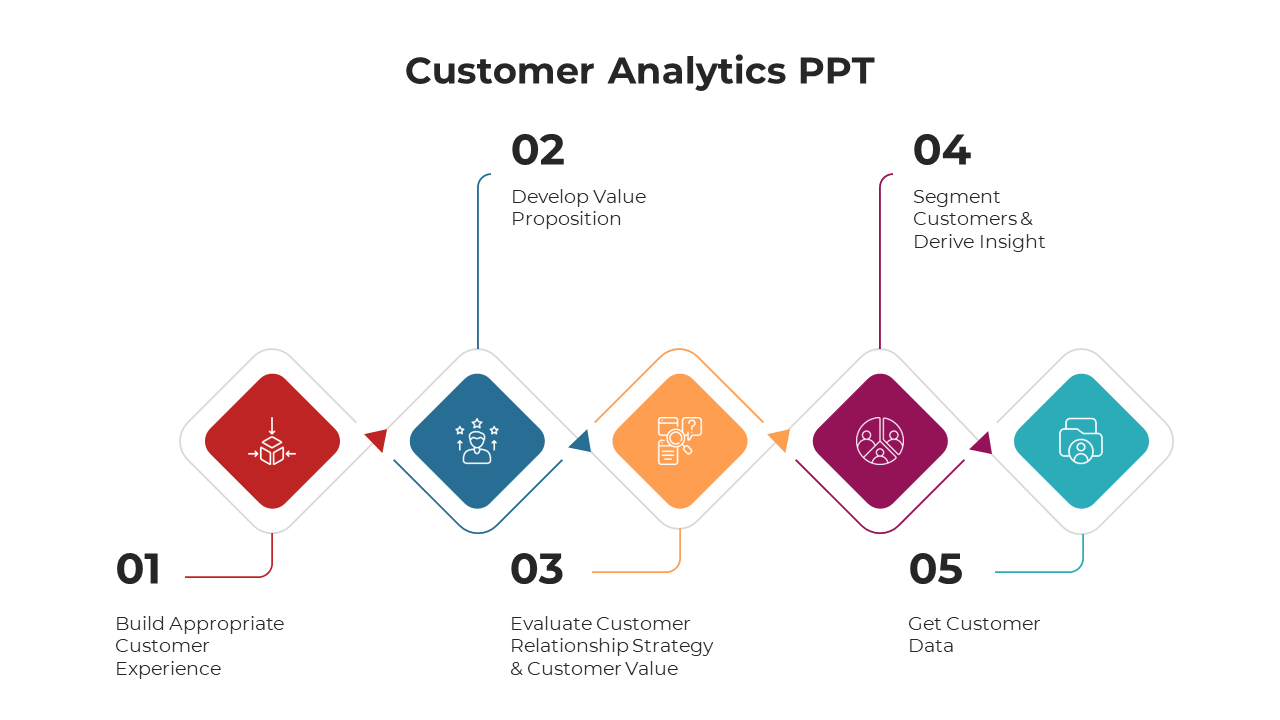 Customer Analytics PPT

02

Develop Value Proposition

04

Segment Customers & Derive Insight

01

Build Appropriate Customer Experience

03

Evaluate Customer Relationship Strategy & Customer Value

05

Get Customer Data